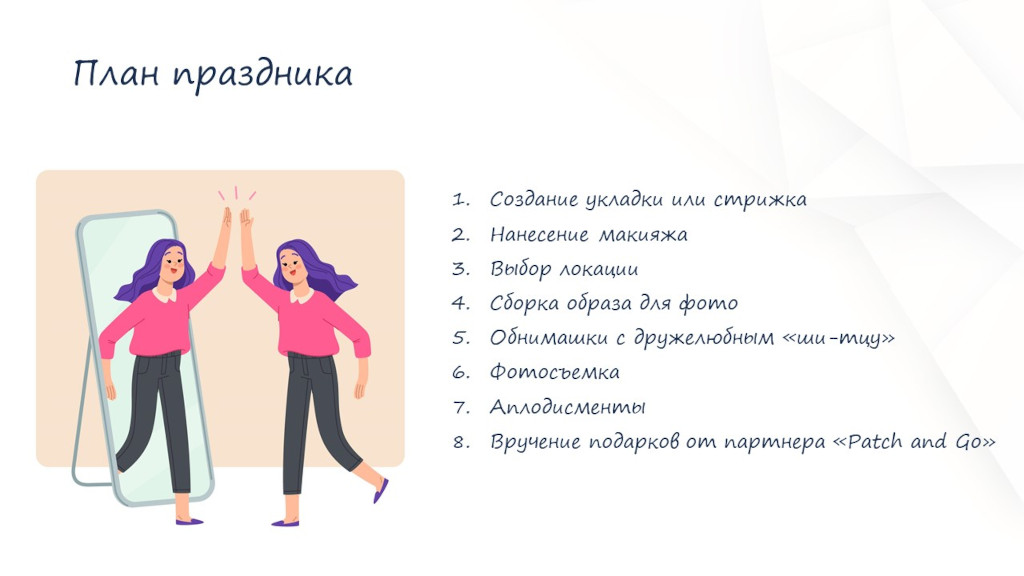 План праздника

1. Создание укладки или стрижка
2. Нанесение макияжа
3. Выбор локации
4. Сборка образа для фото
5. Обнимашки с дружелюбным «ши-тцу»
6. Фотосъемка
7. Аплодисменты
8. Вручение подарков от партнера «Patch and Go»